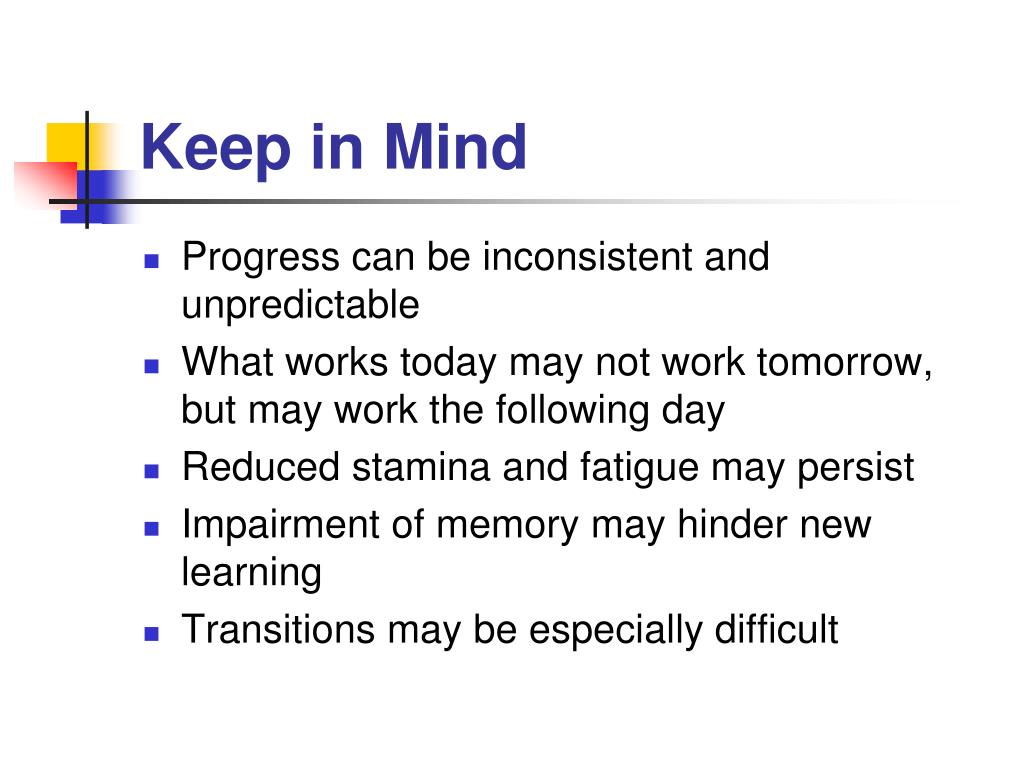 Keep in Mind

- Progress can be inconsistent and unpredictable
- What works today may not work tomorrow, but may work the following day
- Reduced stamina and fatigue may persist
- Impairment of memory may hinder new learning
- Transitions may be especially difficult